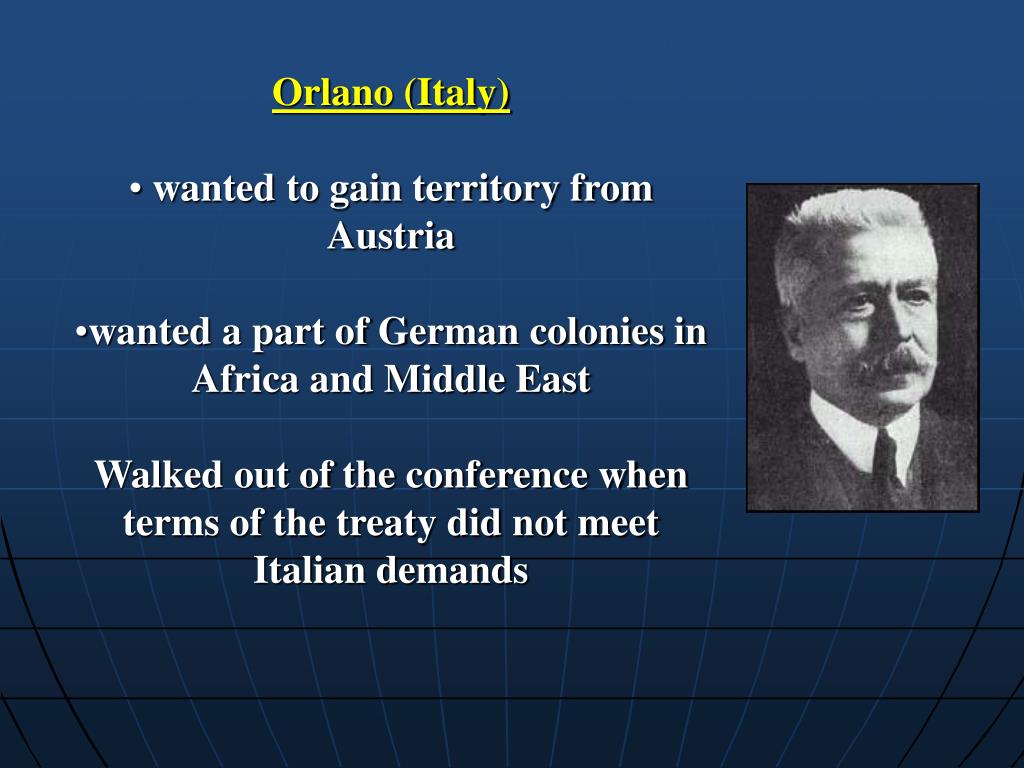 Orlano (Italy)

• wanted to gain territory from Austria

•wanted a part of German colonies in Africa and Middle East

Walked out of the conference when terms of the treaty did not meet Italian demands